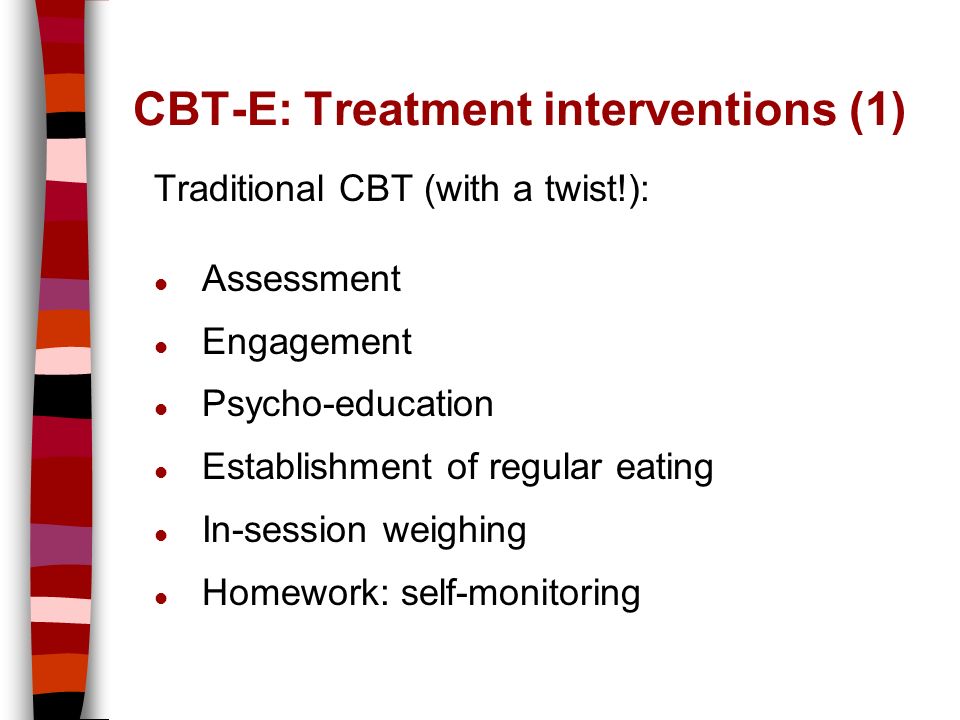 CBT-E: Treatment interventions (1)

Traditional CBT (with a twist!):

- Assessment
- Engagement
- Psycho-education
- Establishment of regular eating
- In-session weighing
- Homework: self-monitoring